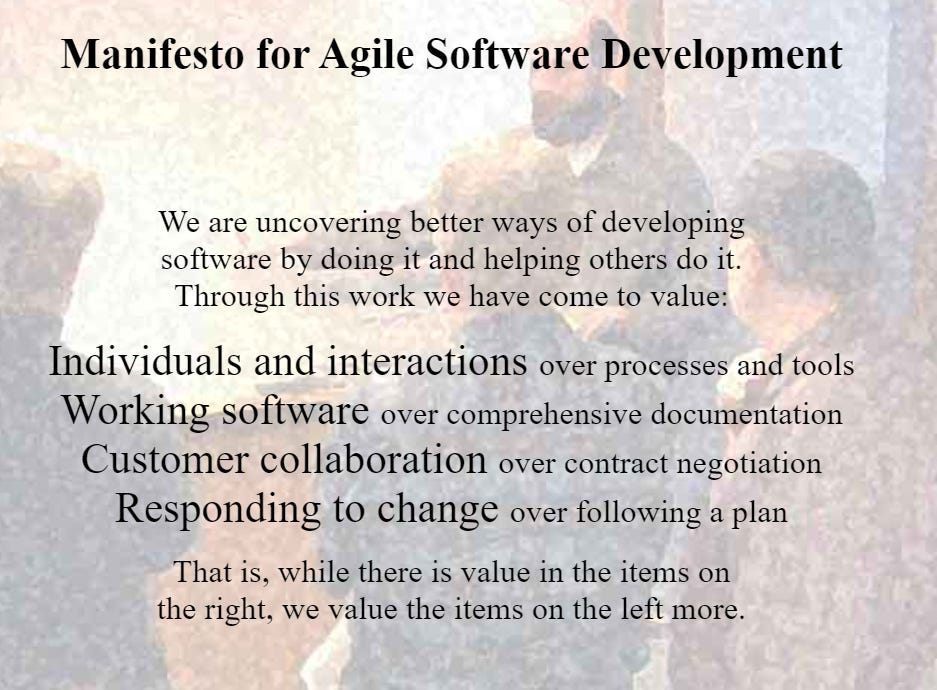 Manifesto for Agile Software Development

We are uncovering better ways of developing software by doing it and helping others do it. Through this work we have come to value:

Individuals and interactions over processes and tools
Working software over comprehensive documentation
Customer collaboration over contract negotiation
Responding to change over following a plan

That is, while there is value in the items on the right, we value the items on the left more.